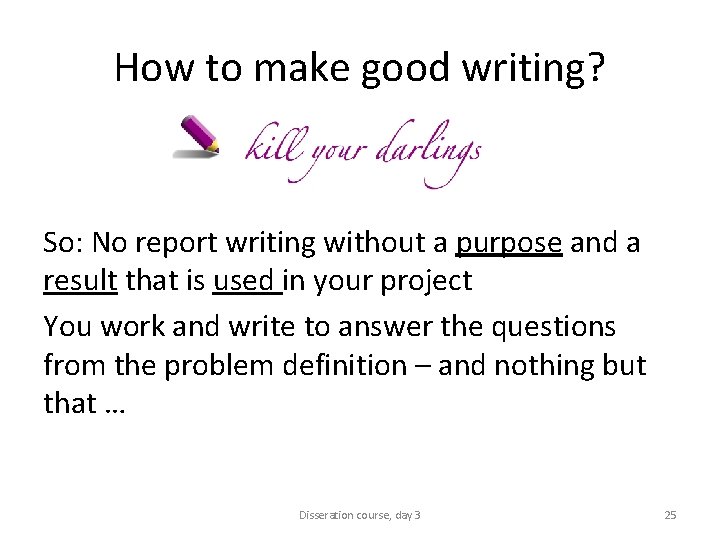 How to make good writing?

kill your darlings

So: No report writing without a purpose and a result that is used in your project

You work and write to answer the questions from the problem definition – and nothing but that …

Disseration course, day 3

25